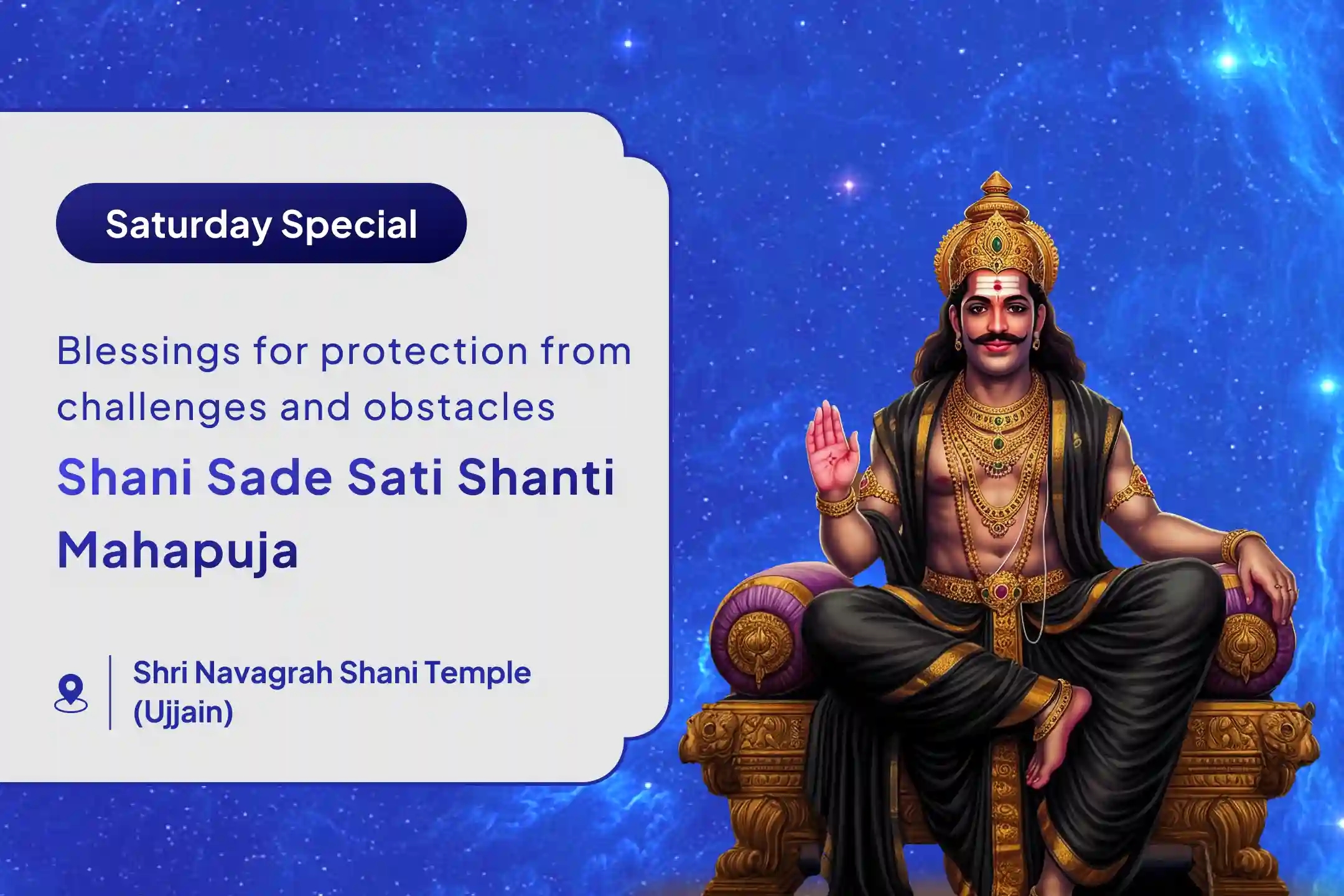 Saturday Special

Blessings for protection from challenges and obstacles

Shani Sade Sati Shanti Mahapuja

Shri Navagrah Shani Temple (Ujjain)